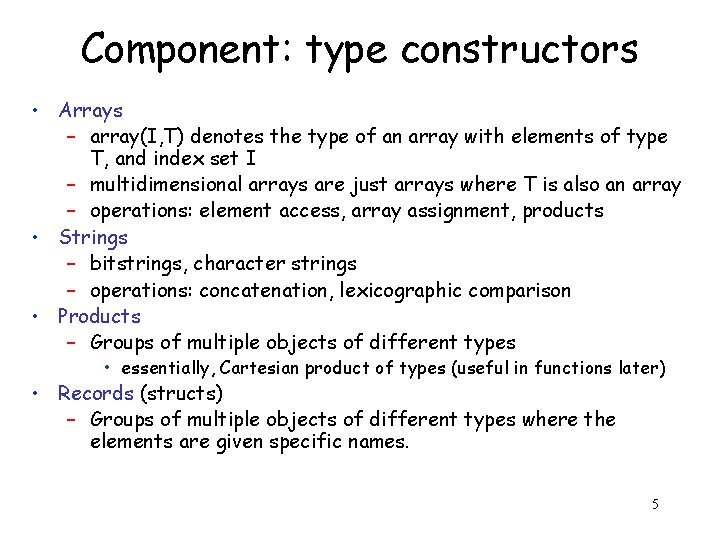 Component: type constructors

• Arrays
  – array(I,T) denotes the type of an array with elements of type T, and index set I
  – multidimensional arrays are just arrays where T is also an array
  – operations: element access, array assignment, products
• Strings
  – bitstrings, character strings
  – operations: concatenation, lexicographic comparison
• Products
  – Groups of multiple objects of different types
    • essentially, Cartesian product of types (useful in functions later)
• Records (structs)
  – Groups of multiple objects of different types where the elements are given specific names.

5